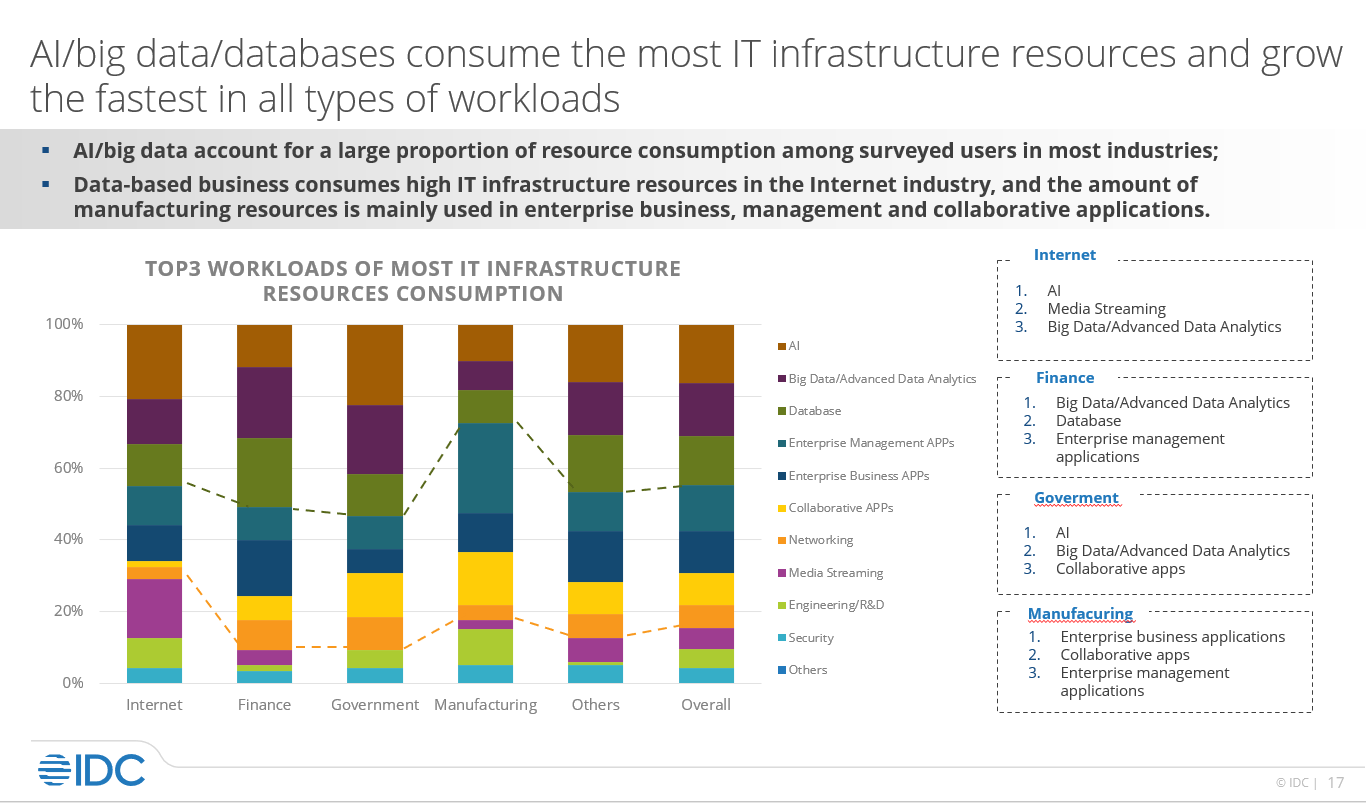 AI/big data/databases consume the most IT infrastructure resources and grow the fastest in all types of workloads

▪ AI/big data account for a large proportion of resource consumption among surveyed users in most industries;
▪ Data-based business consumes high IT infrastructure resources in the Internet industry, and the amount of manufacturing resources is mainly used in enterprise business, management and collaborative applications.

TOP3 WORKLOADS OF MOST IT INFRASTRUCTURE RESOURCES CONSUMPTION

100%
80%
60%
40%
20%
0%

Internet
Finance
Government
Manufacturing
Others
Overall

AI
Big Data/Advanced Data Analytics
Database
Enterprise Management APPs
Enterprise Business APPs
Collaborative APPs
Networking
Media Streaming
Engineering/R&D
Security
Others

Internet
1. AI
2. Media Streaming
3. Big Data/Advanced Data Analytics

Finance
1. Big Data/Advanced Data Analytics
2. Database
3. Enterprise management applications

Goverment
1. AI
2. Big Data/Advanced Data Analytics
3. Collaborative apps

Manufacuring
1. Enterprise business applications
2. Collaborative apps
3. Enterprise management applications

IDC

© IDC | 17